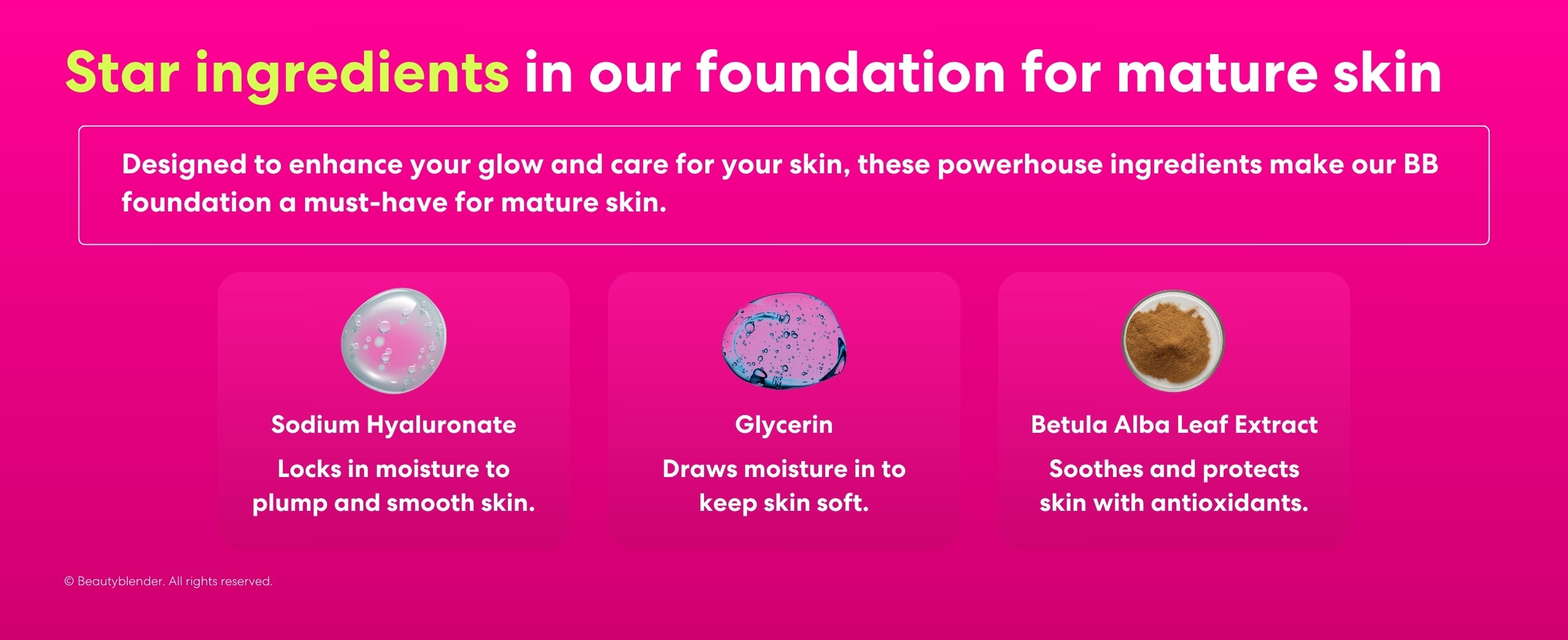 Star ingredients in our foundation for mature skin

Designed to enhance your glow and care for your skin, these powerhouse ingredients make our BB foundation a must-have for mature skin.

Sodium Hyaluronate

Locks in moisture to plump and smooth skin.

Glycerin

Draws moisture in to keep skin soft.

Betula Alba Leaf Extract

Soothes and protects skin with antioxidants.

© Beautyblender. All rights reserved.